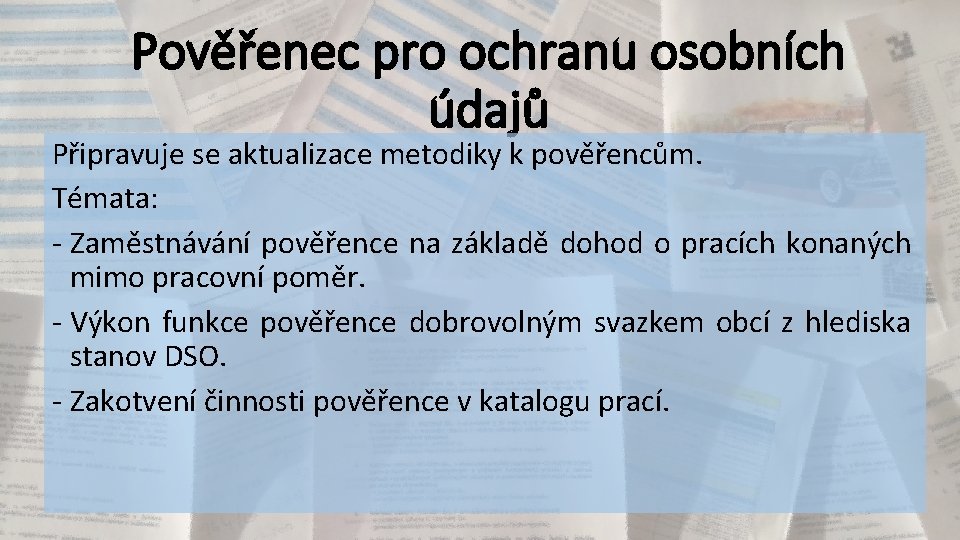 Pověřenec pro ochranu osobních údajů

Připravuje se aktualizace metodiky k pověřencům.

Témata:

- Zaměstnávání pověřence na základě dohod o pracích konaných mimo pracovní poměr.

- Výkon funkce pověřence dobrovolným svazkem obcí z hlediska stanov DSO.

- Zakotvení činnosti pověřence v katalogu prací.